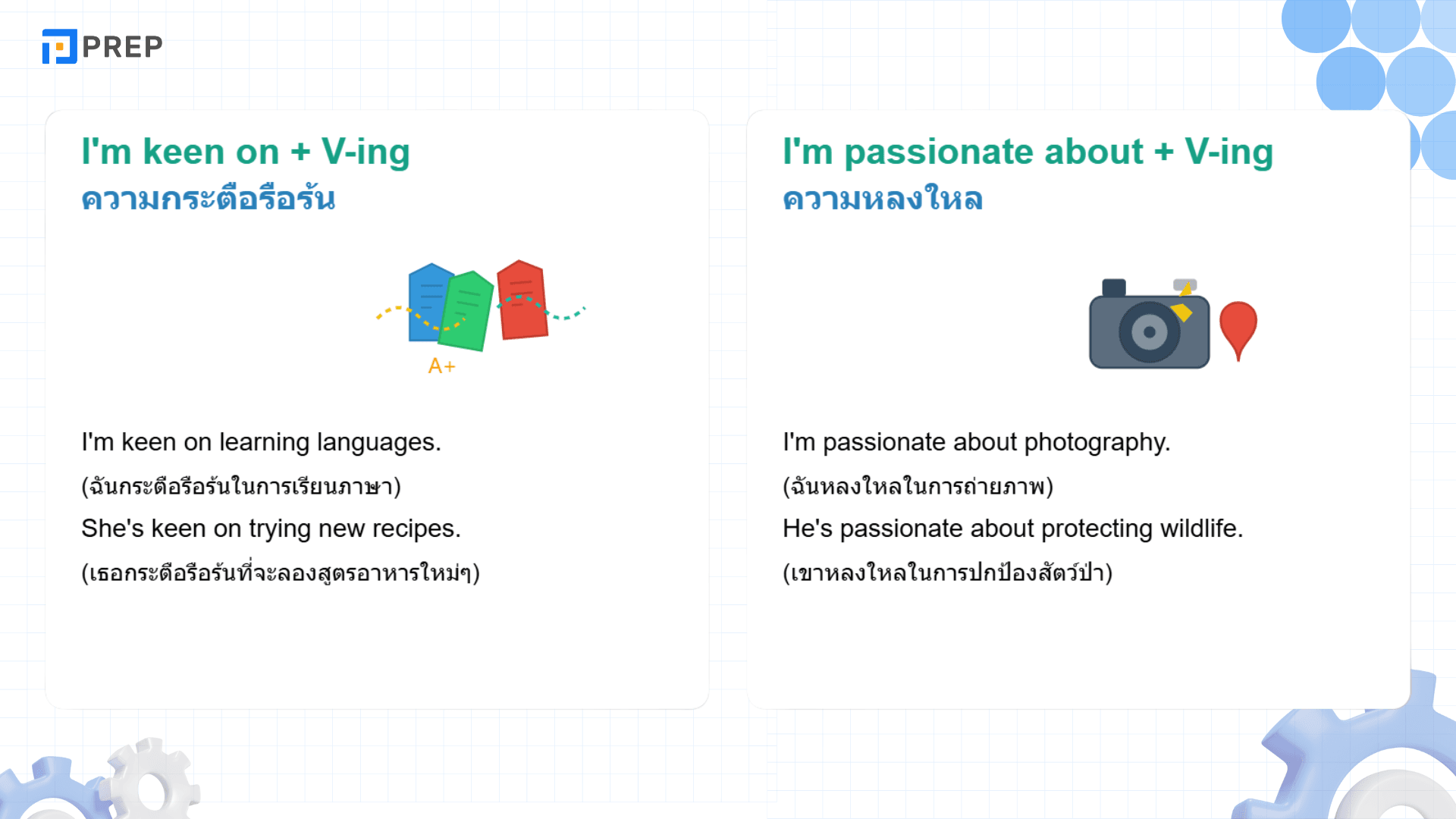 PREP

I'm keen on + V-ing
ความกระตือรือร้น

A+

I'm keen on learning languages.
(ฉันกระตือรือร้นในการเรียนภาษา)
She's keen on trying new recipes.
(เธอกระตือรือร้นที่จะลองสูตรอาหารใหม่ๆ)

I'm passionate about + V-ing
ความหลงใหล

I'm passionate about photography.
(ฉันหลงใหลในการถ่ายภาพ)
He's passionate about protecting wildlife.
(เขาหลงใหลในการปกป้องสัตว์ป่า)